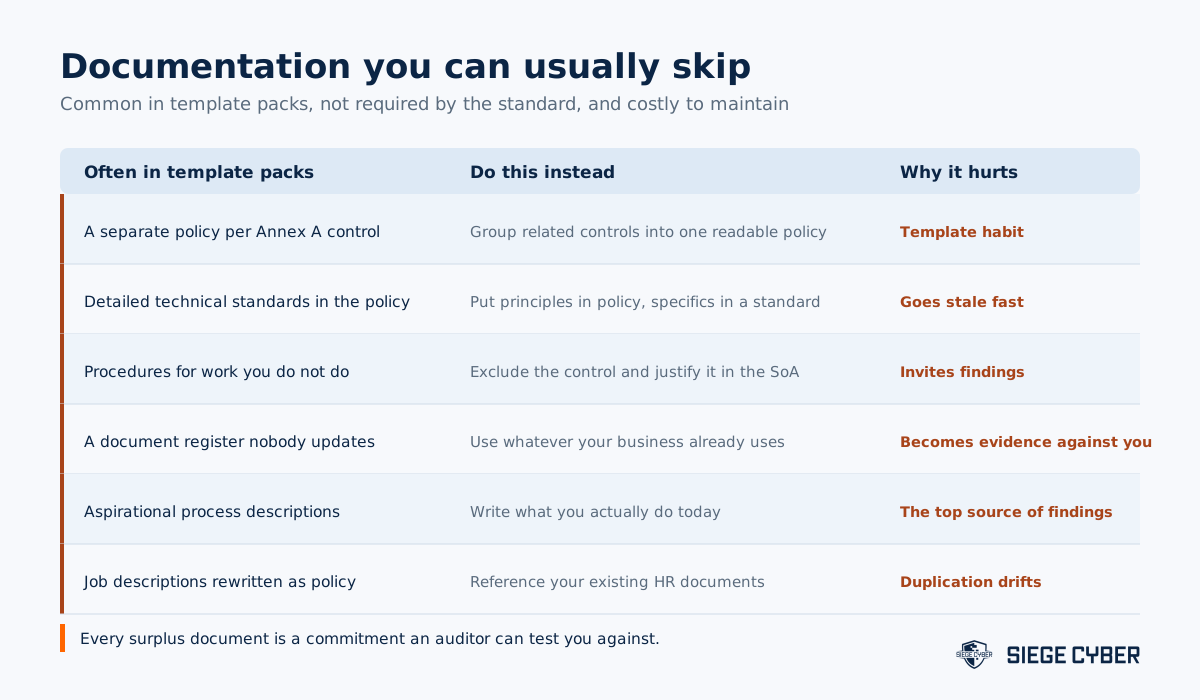 Documentation you can usually skip
Common in template packs, not required by the standard, and costly to maintain

| Often in template packs | Do this instead | Why it hurts |
|---|---|---|
| A separate policy per Annex A control | Group related controls into one readable policy | Template habit |
| Detailed technical standards in the policy | Put principles in policy, specifics in a standard | Goes stale fast |
| Procedures for work you do not do | Exclude the control and justify it in the SoA | Invites findings |
| A document register nobody updates | Use whatever your business already uses | Becomes evidence against you |
| Aspirational process descriptions | Write what you actually do today | The top source of findings |
| Job descriptions rewritten as policy | Reference your existing HR documents | Duplication drifts |

Every surplus document is a commitment an auditor can test you against.

SIEGE CYBER